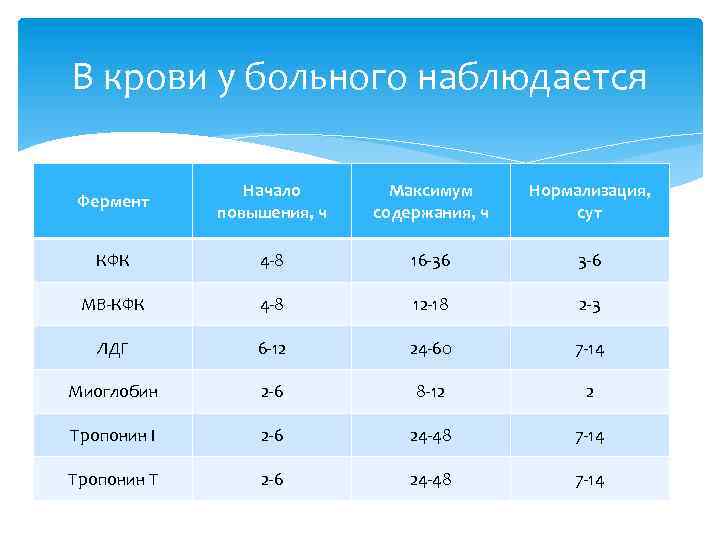 В крови у больного наблюдается

| Фермент | Начало повышения, ч | Максимум содержания, ч | Нормализация, сут |
|---|---|---|---|
| КФК | 4-8 | 16-36 | 3-6 |
| МВ-КФК | 4-8 | 12-18 | 2-3 |
| ЛДГ | 6-12 | 24-60 | 7-14 |
| Миоглобин | 2-6 | 8-12 | 2 |
| Тропонин I | 2-6 | 24-48 | 7-14 |
| Тропонин Т | 2-6 | 24-48 | 7-14 |